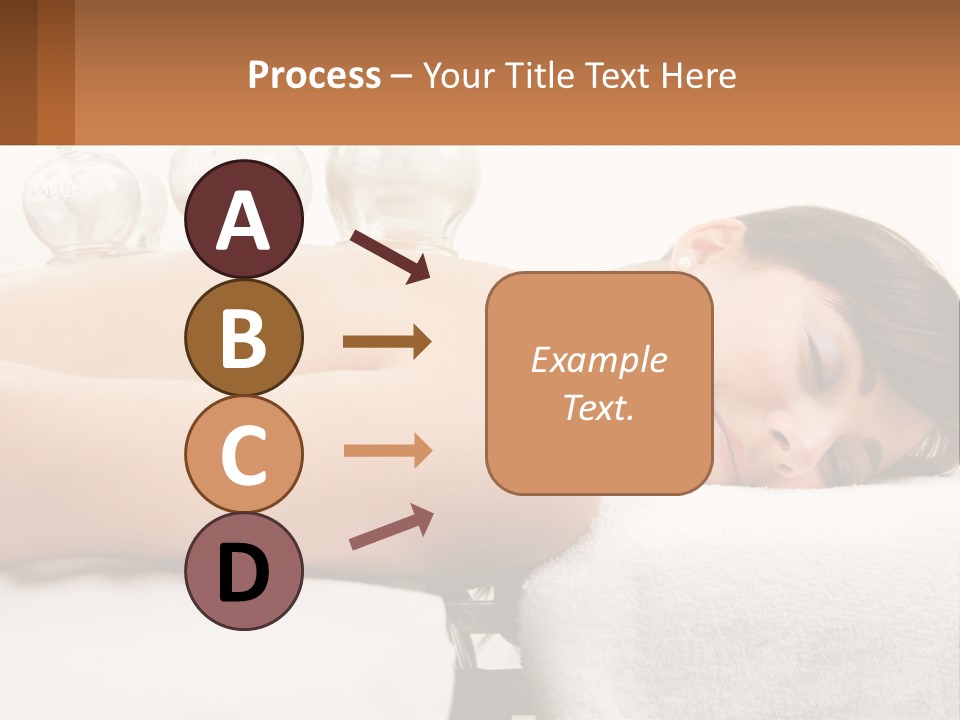 Process – Your Title Text Here

A

B

C

D

Example Text.